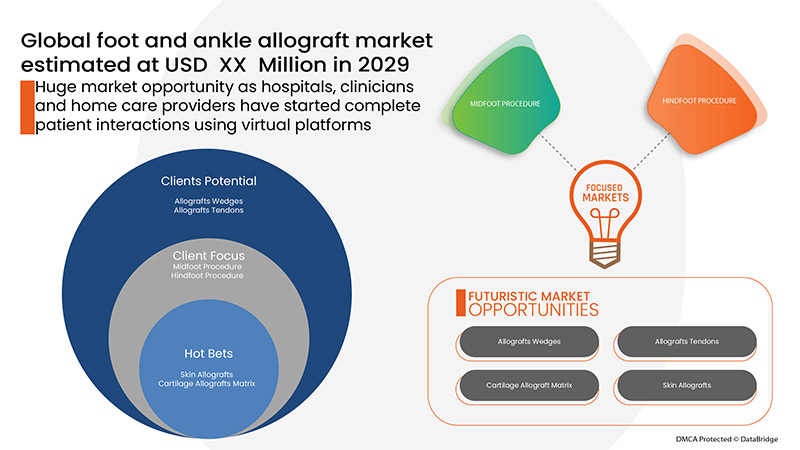 Global foot and ankle allograft market estimated at USD XX Million in 2029

Huge market opportunity as hospitals, clinicians and home care providers have started complete patient interactions using virtual platforms

Clients Potential
Allografts Wedges
Allografts Tendons

Client Focus
Midfoot Procedure
Hindfoot Procedure

Hot Bets
Skin Allografts
Cartilage Allografts Matrix

MIDFOOT PROCEDURE

HINDFOOT PROCEDURE

FOCUSED MARKETS

FUTURISTIC MARKET OPPORTUNITIES

Allografts Wedges

Allografts Tendons

Cartilage Allograft Matrix

Skin Allografts

DMCA Protected © DataBridge